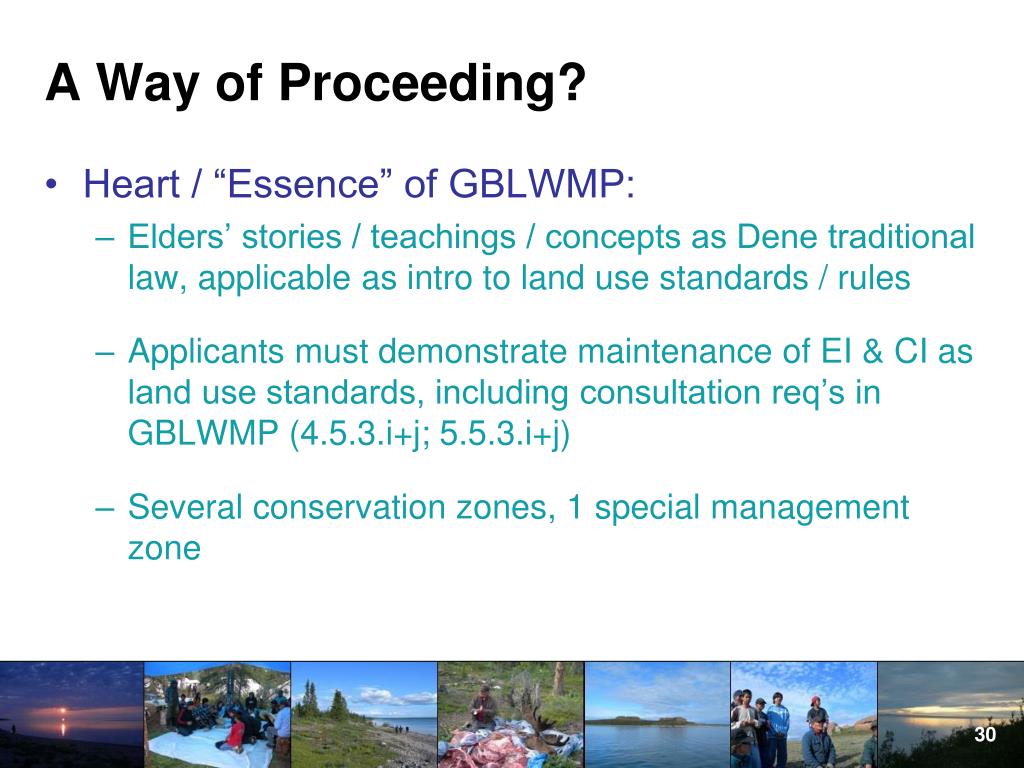 A Way of Proceeding?

• Heart / “Essence” of GBLWMP:

– Elders’ stories / teachings / concepts as Dene traditional law, applicable as intro to land use standards / rules

– Applicants must demonstrate maintenance of EI & CI as land use standards, including consultation req’s in GBLWMP (4.5.3.i+j; 5.5.3.i+j)

– Several conservation zones, 1 special management zone

30